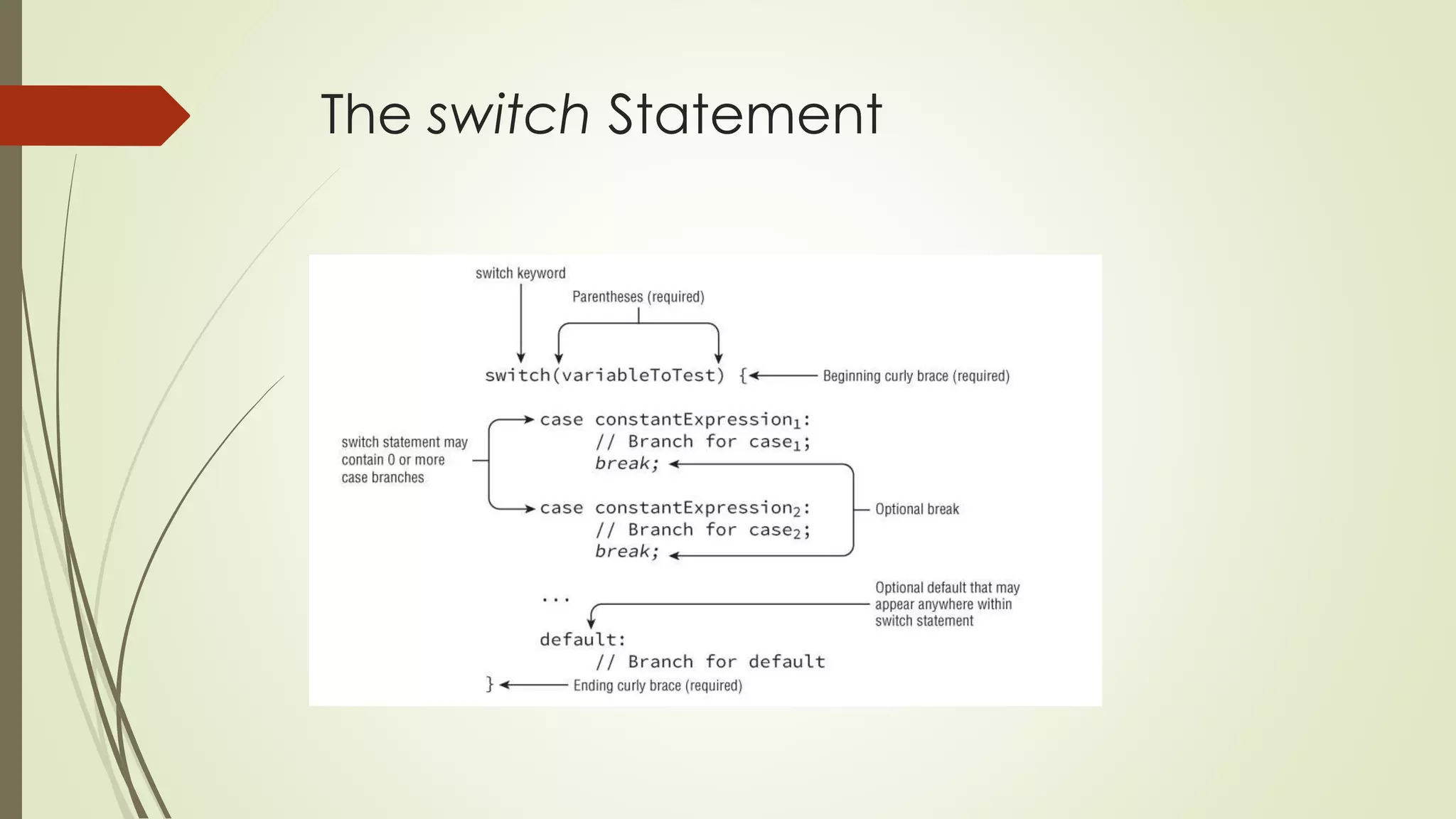 The switch Statement

switch keyword

Parentheses (required)

switch(variableToTest) { Beginning curly brace (required)

switch statement may contain 0 or more case branches

case constantExpression$_1$:
// Branch for case$_1$;
break;

case constantExpression$_2$:
// Branch for case$_2$;
break;

Optional break

...

Optional default that may appear anywhere within switch statement

default:
// Branch for default

} Ending curly brace (required)